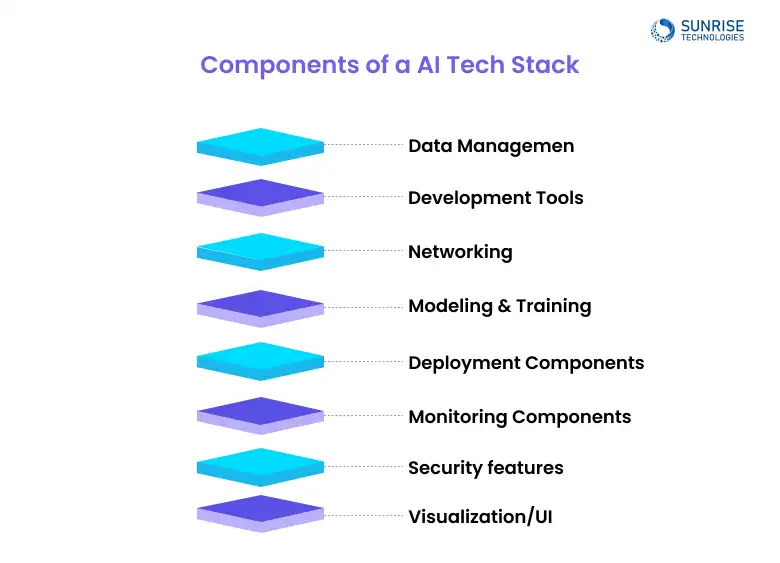 SUNRISE TECHNOLOGIES

Components of a AI Tech Stack

Data Managemen

Development Tools

Networking

Modeling & Training

Deployment Components

Monitoring Components

Security features

Visualization/UI